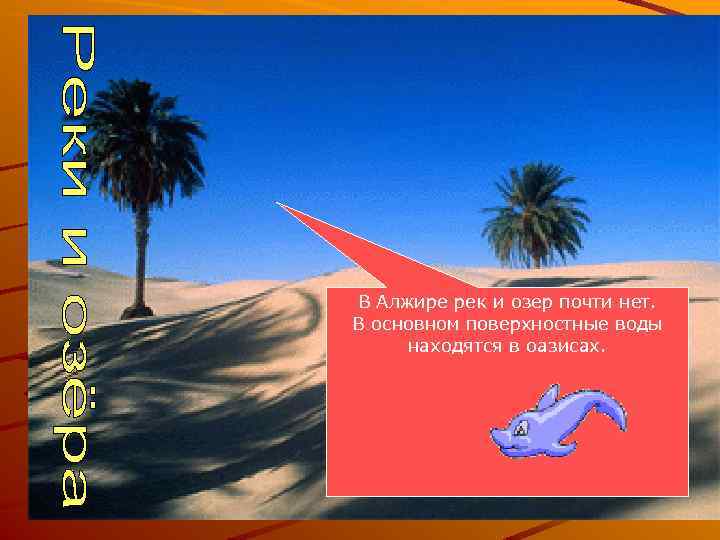 Реки и озёра

В Алжире рек и озер почти нет. В основном поверхностные воды находятся в оазисах.